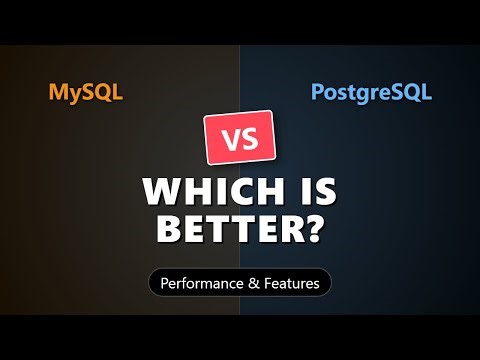 MySQL

PostgreSQL

VS

WHICH IS BETTER?

Performance & Features